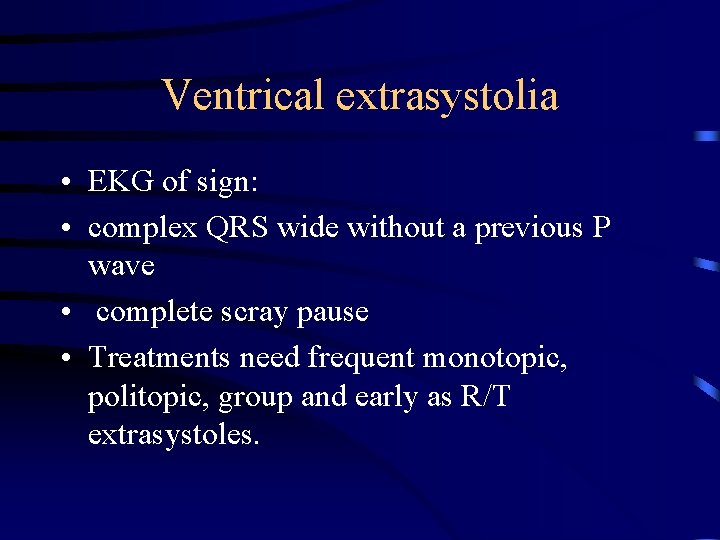 Ventrical extrasystolia

• EKG of sign:
• complex QRS wide without a previous P wave
• complete scray pause
• Treatments need frequent monotopic, politopic, group and early as R/T extrasystoles.